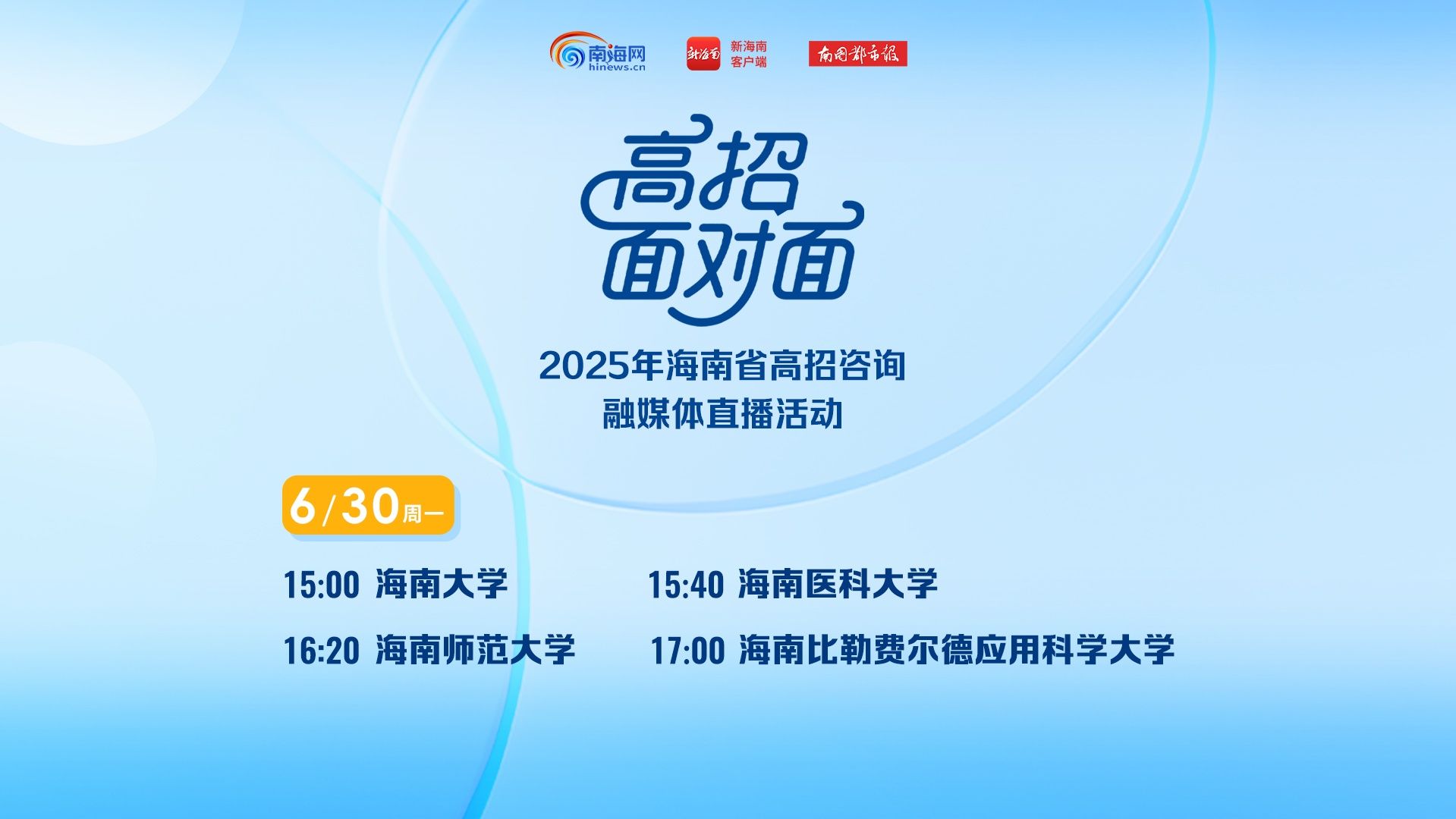 南海网 hinews.cn 新海南 新海南 客户端 南国都市报

高招 面对面

2025年海南省高招咨询 融媒体直播活动

6/30周一

15:00 海南大学

15:40 海南医科大学

16:20 海南师范大学

17:00 海南比勒费尔德应用科学大学